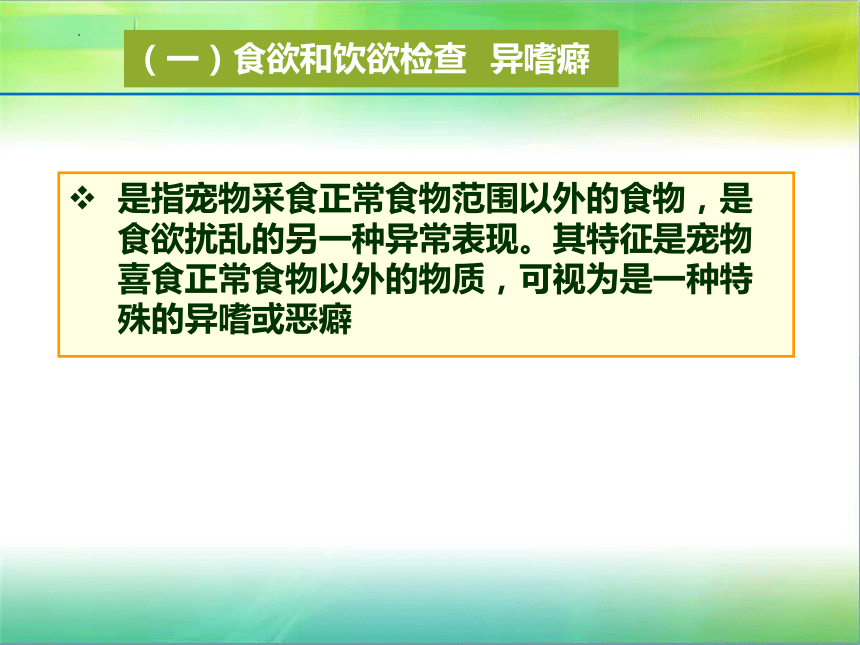 （一）食欲和饮欲检查 异嗜癖

❖ 是指宠物采食正常食物范围以外的食物，是食欲扰乱的另一种异常表现。其特征是宠物喜食正常食物以外的物质，可视为是一种特殊的异嗜或恶癖